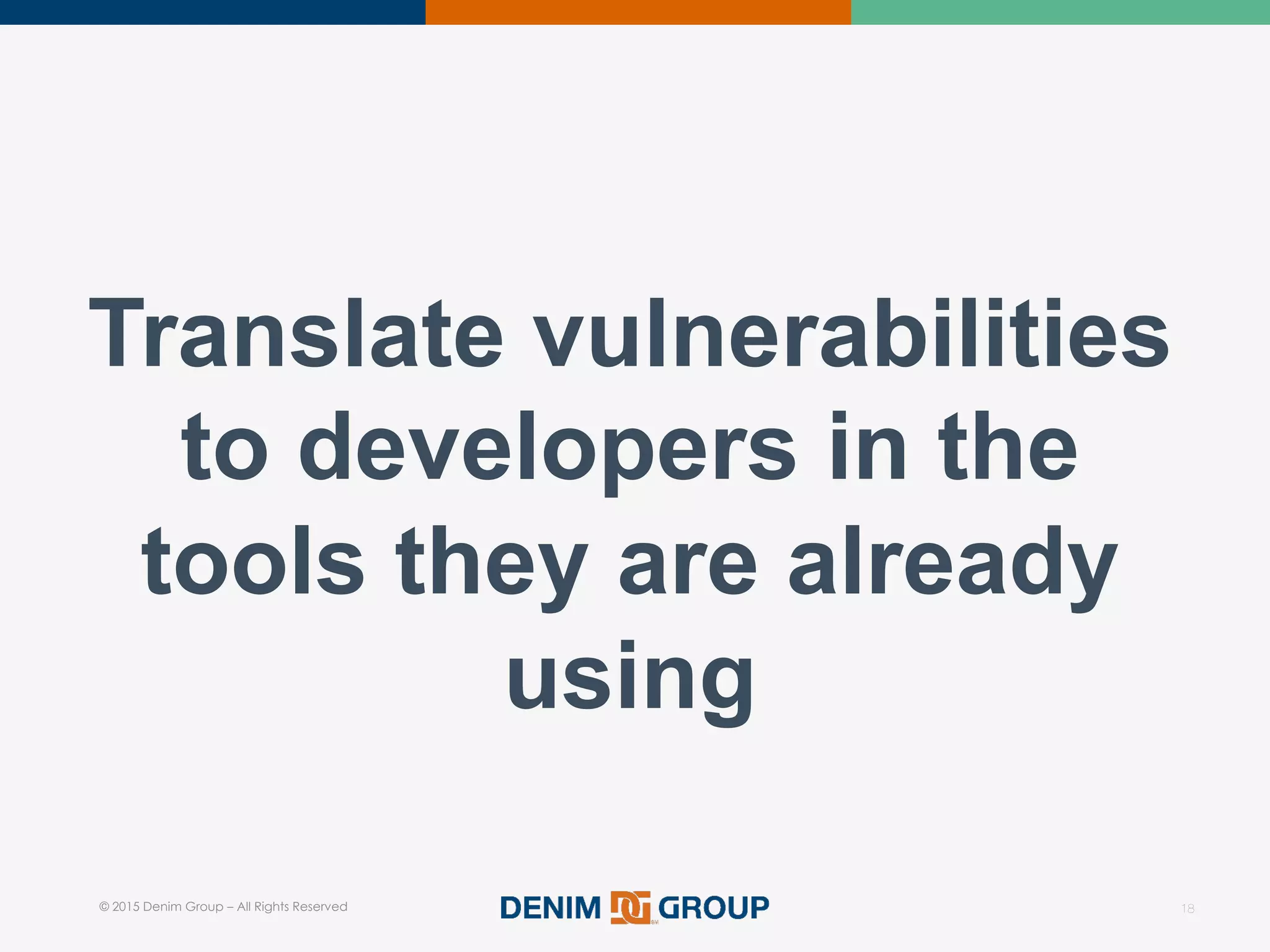 Translate vulnerabilities to developers in the tools they are already using

© 2015 Denim Group – All Rights Reserved

DENIM DG GROUP

18